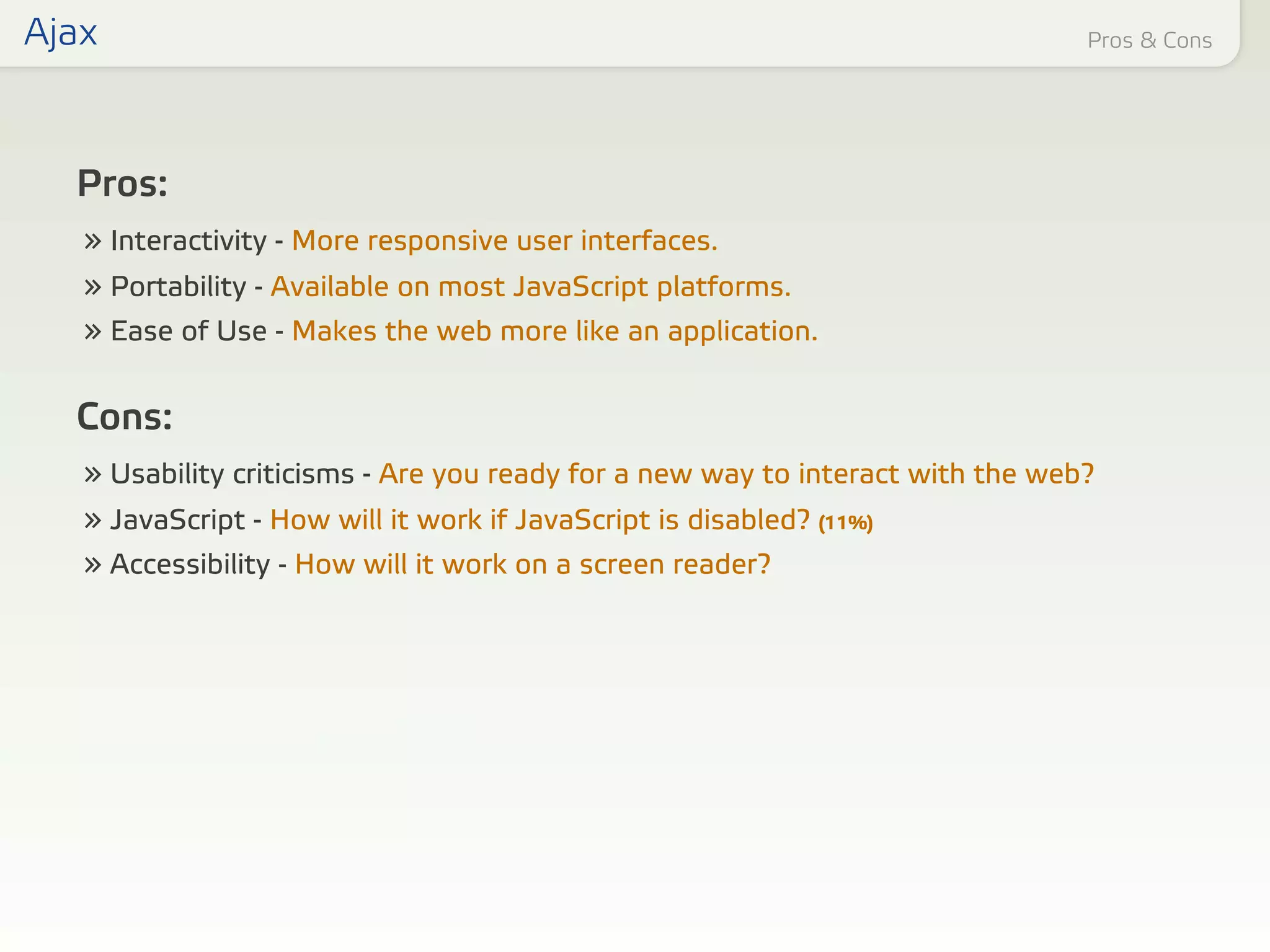 Ajax

Pros & Cons

Pros:

» Interactivity - More responsive user interfaces.

» Portability - Available on most JavaScript platforms.

» Ease of Use - Makes the web more like an application.

Cons:

» Usability criticisms - Are you ready for a new way to interact with the web?

» JavaScript - How will it work if JavaScript is disabled? (11%)

» Accessibility - How will it work on a screen reader?